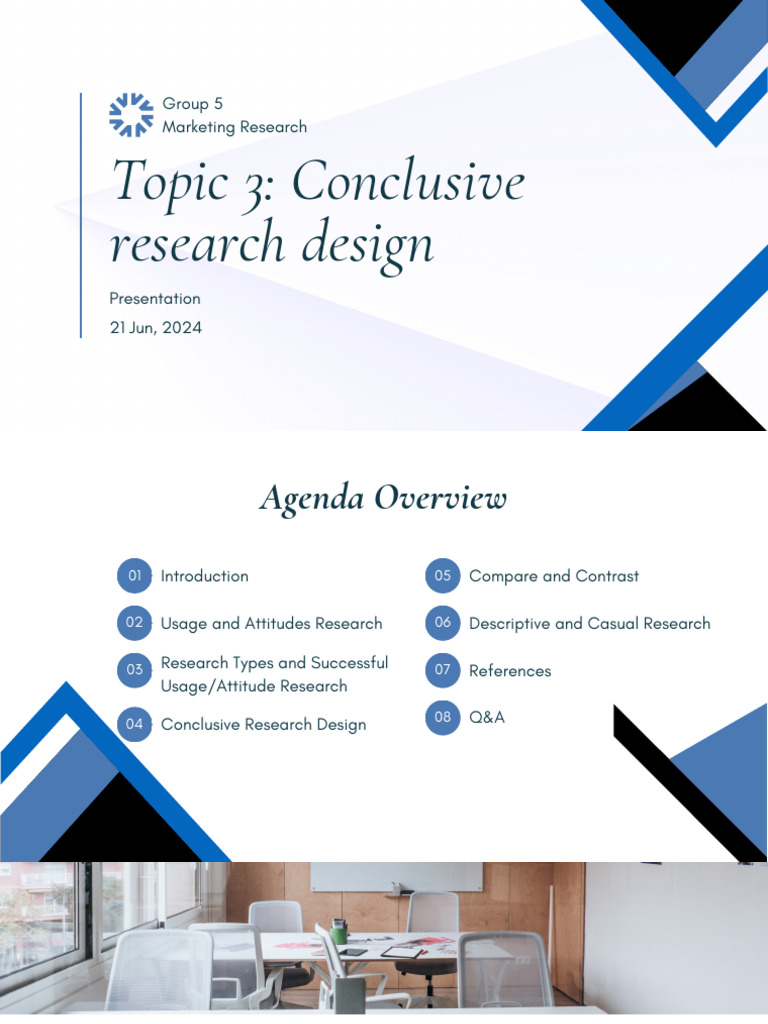 Group 5
Marketing Research

Topic 3: Conclusive research design

Presentation

21 Jun, 2024

Agenda Overview

01 Introduction

02 Usage and Attitudes Research

03 Research Types and Successful Usage/Attitude Research

04 Conclusive Research Design

05 Compare and Contrast

06 Descriptive and Casual Research

07 References

08 Q&A